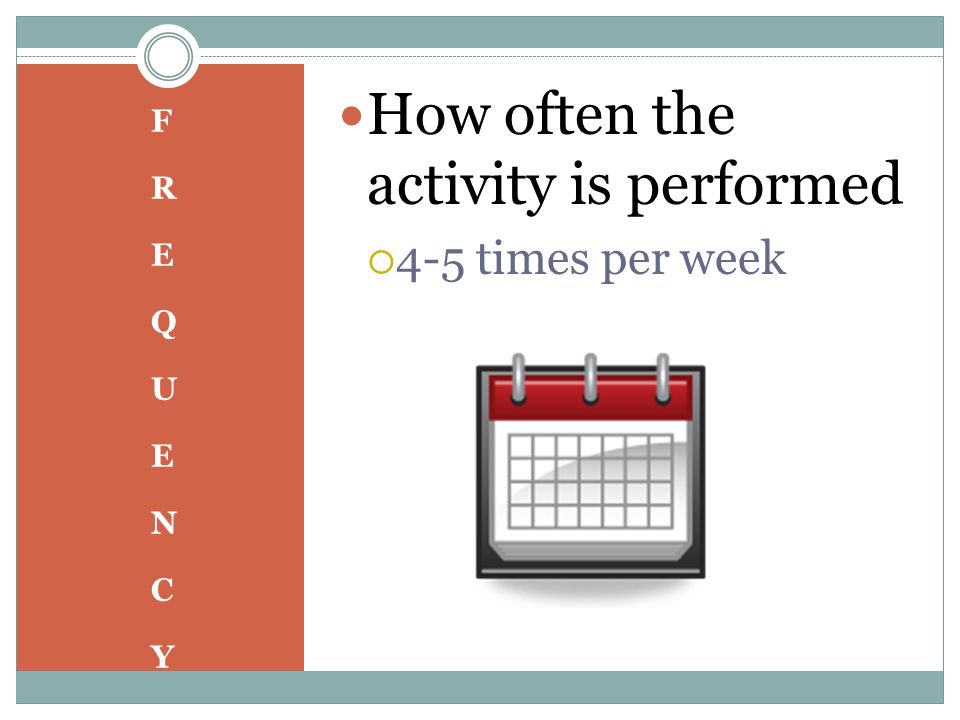 F
R
E
Q
U
E
N
C
Y

How often the activity is performed

4-5 times per week